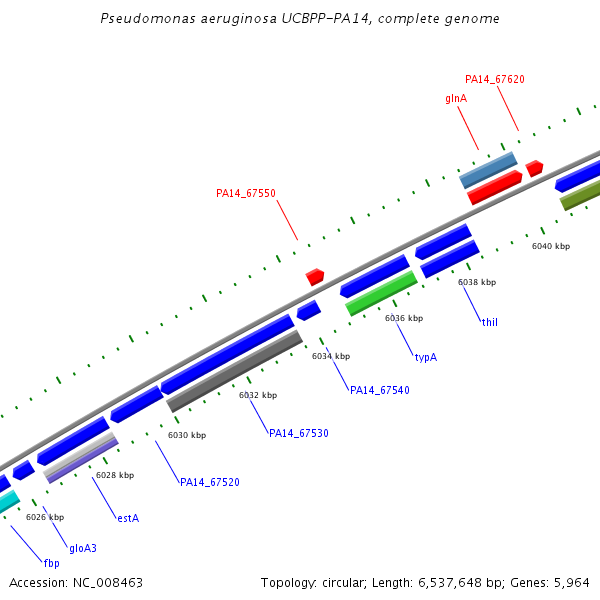 Pseudomonas aeruginosa UCBPP-PA14, complete genome

PA14_67620
glnA
PA14_67550
6040 kbp
6038 kbp
thiI
6036 kbp
typA
6034 kbp
PA14_67540
6032 kbp
PA14_67530
6030 kbp
PA14_67520
6028 kbp
estA
6026 kbp
gloA3
fbp

Accession: NC_008463
Topology: circular; Length: 6,537,648 bp; Genes: 5,964